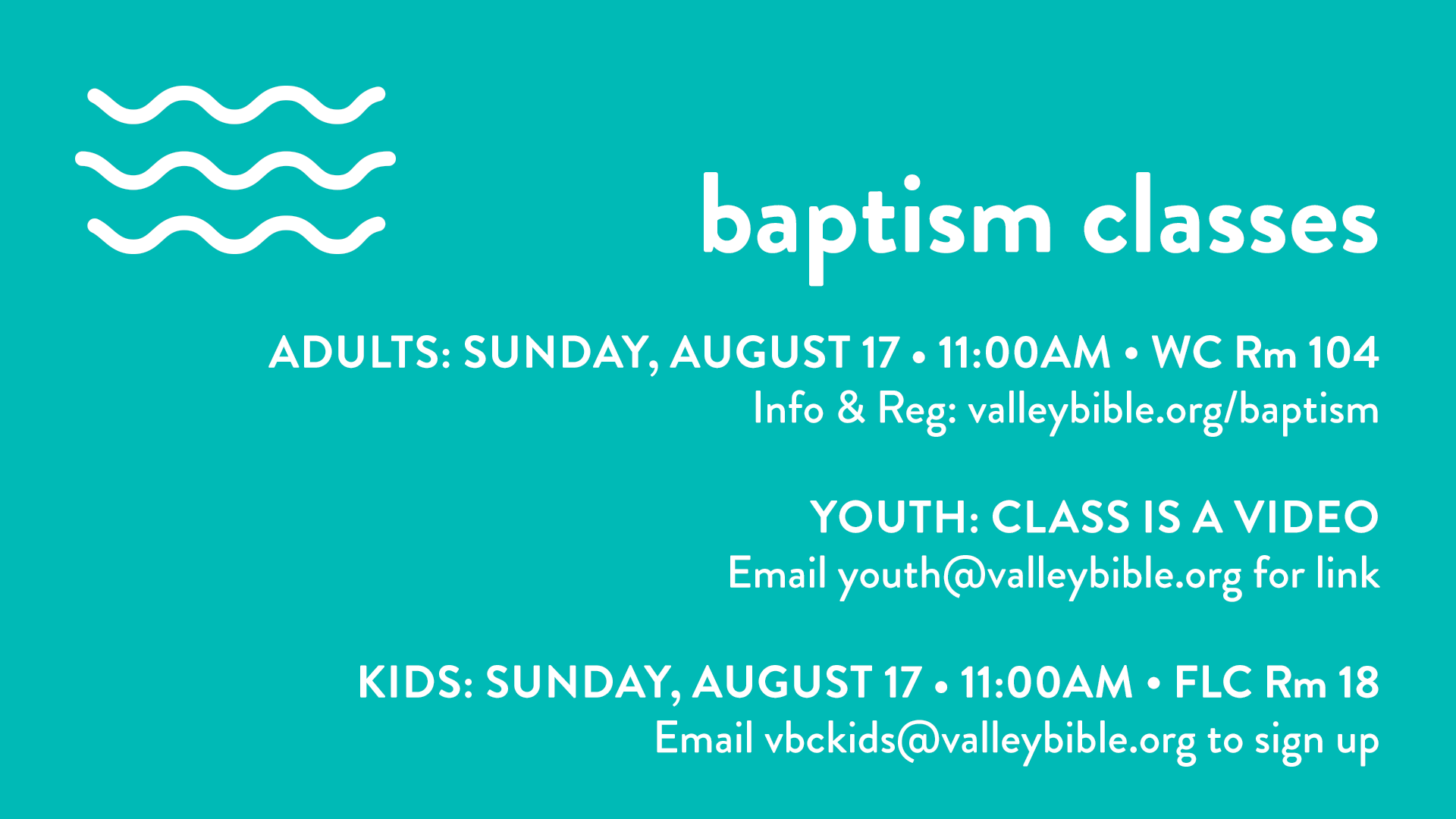 baptism classes

ADULTS: SUNDAY, AUGUST 17 • 11:00AM • WC Rm 104
Info & Reg: valleybible.org/baptism

YOUTH: CLASS IS A VIDEO
Email youth@valleybible.org for link

KIDS: SUNDAY, AUGUST 17 • 11:00AM • FLC Rm 18
Email vbckids@valleybible.org to sign up